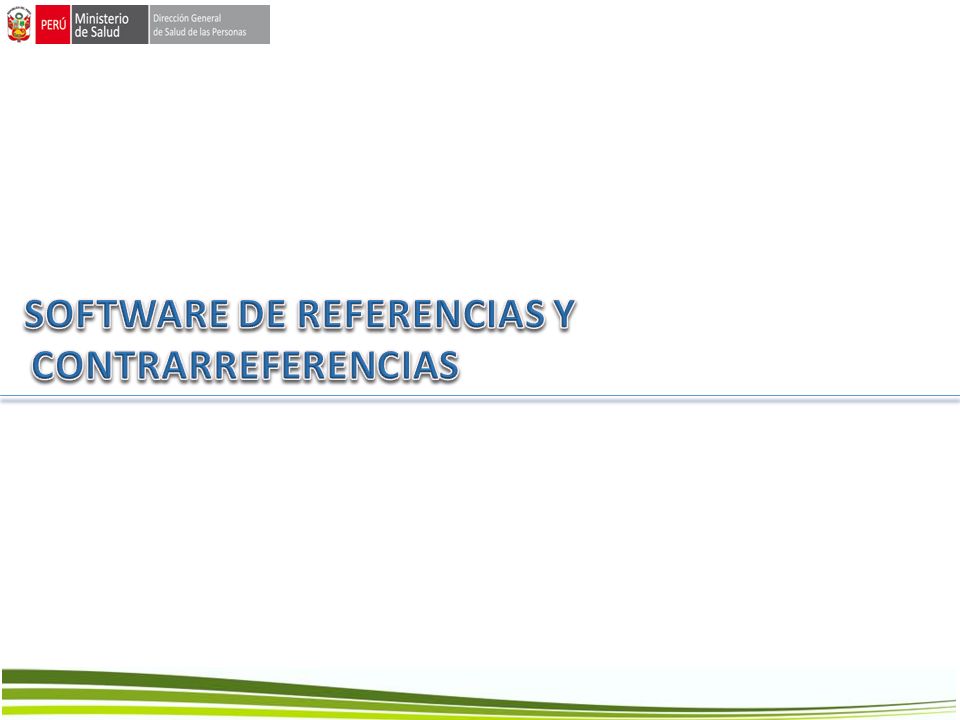 PERÚ Ministerio de Salud Dirección General de Salud de las Personas

SOFTWARE DE REFERENCIAS Y CONTRARREFERENCIAS